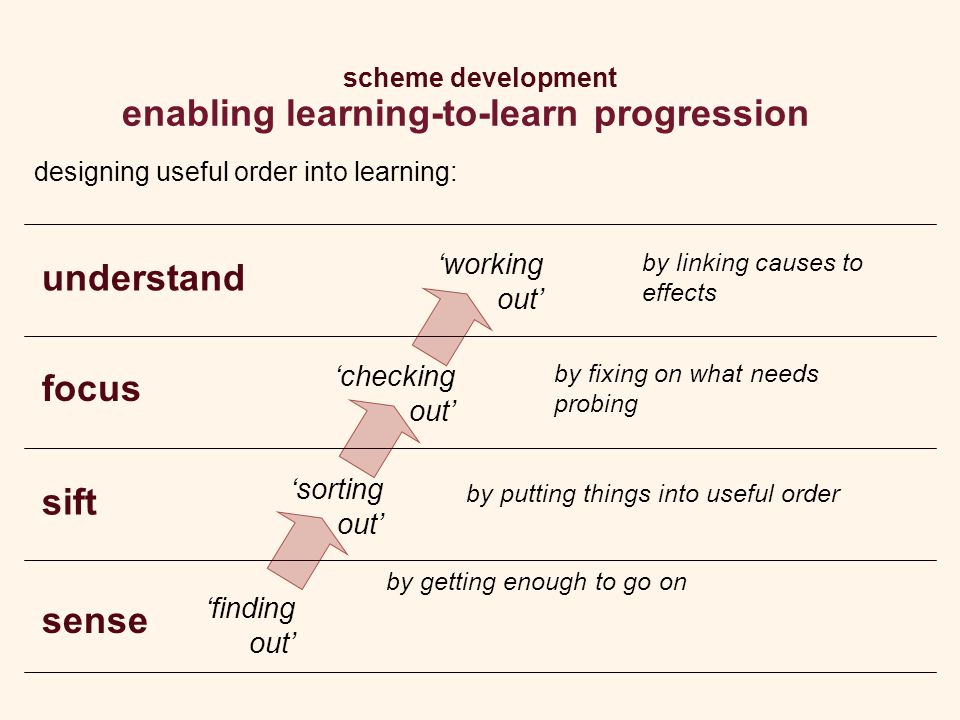 scheme development
enabling learning-to-learn progression

designing useful order into learning:

understand ‘working out’ by linking causes to effects

focus ‘checking out’ by fixing on what needs probing

sift ‘sorting out’ by putting things into useful order

sense ‘finding out’ by getting enough to go on